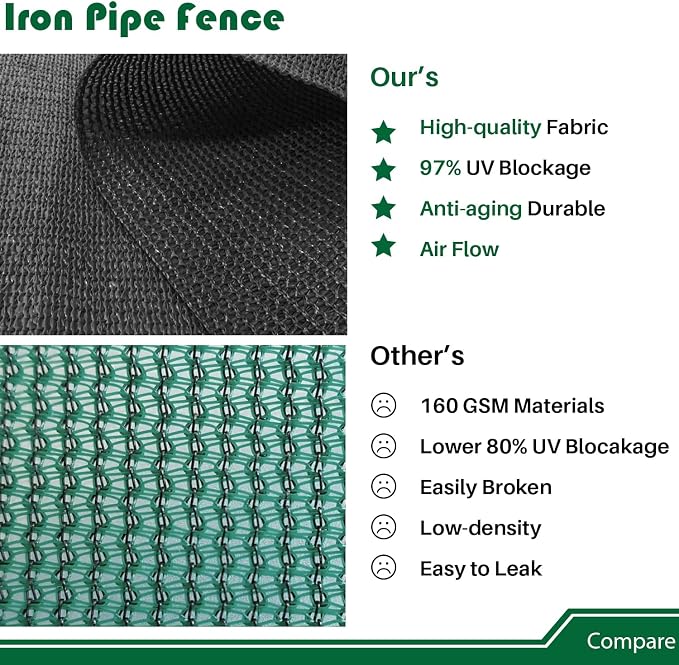 Iron Pipe Fence

Our's

High-quality Fabric

97% UV Blockage

Anti-aging Durable

Air Flow

Other's

160 GSM Materials

Lower 80% UV Blocakage

Easily Broken

Low-density

Easy to Leak

Compare